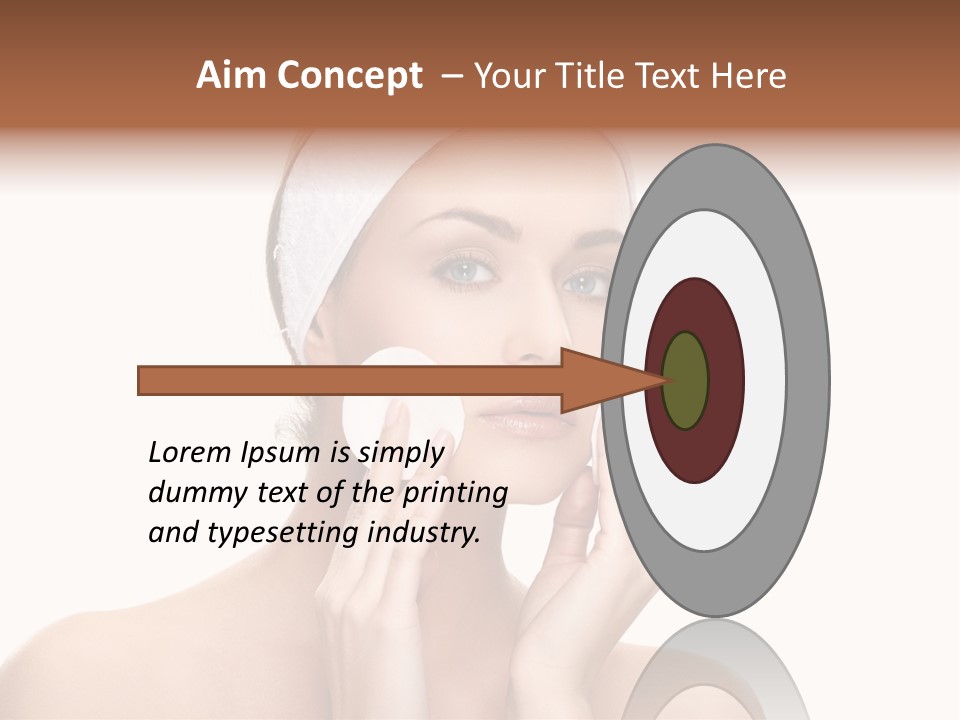 Aim Concept – Your Title Text Here

Lorem Ipsum is simply dummy text of the printing and typesetting industry.